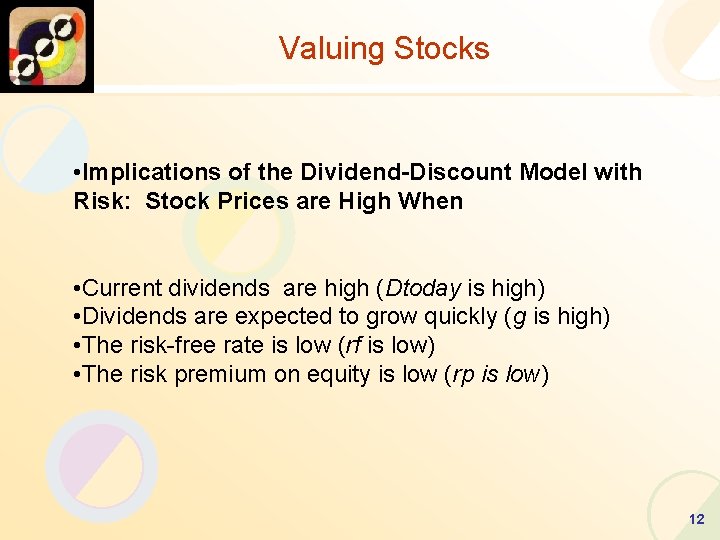 Valuing Stocks

•Implications of the Dividend-Discount Model with Risk: Stock Prices are High When

•Current dividends are high (Dtoday is high)
•Dividends are expected to grow quickly (g is high)
•The risk-free rate is low (rf is low)
•The risk premium on equity is low (rp is low)

12